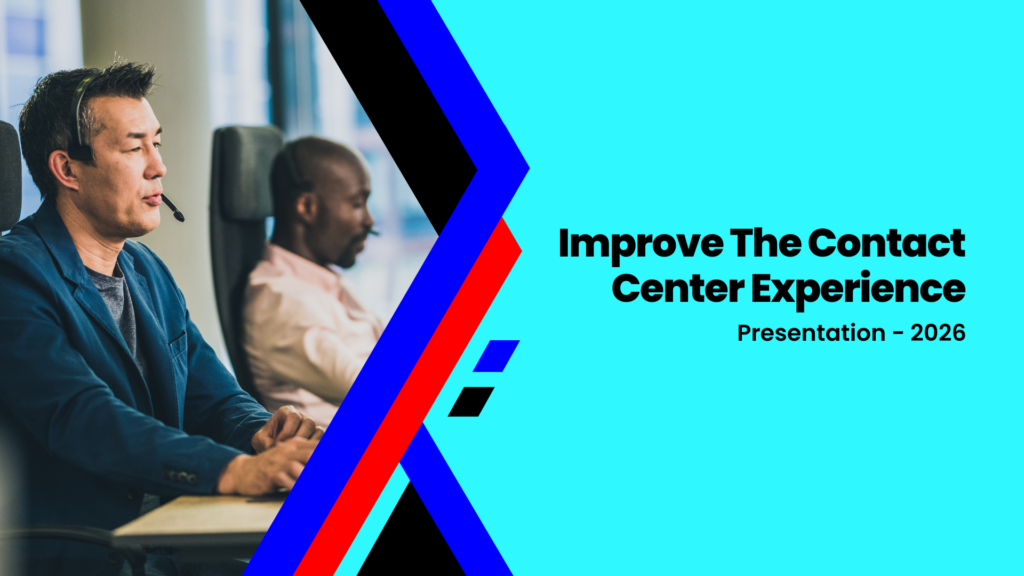 Improve The Contact Center Experience

Presentation - 2026